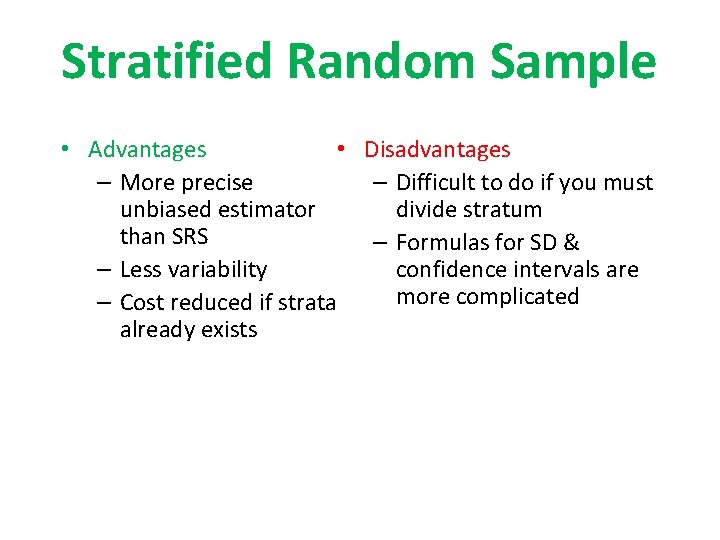 Stratified Random Sample

• Advantages
– More precise unbiased estimator than SRS
– Less variability
– Cost reduced if strata already exists

• Disadvantages
– Difficult to do if you must divide stratum
– Formulas for SD & confidence intervals are more complicated